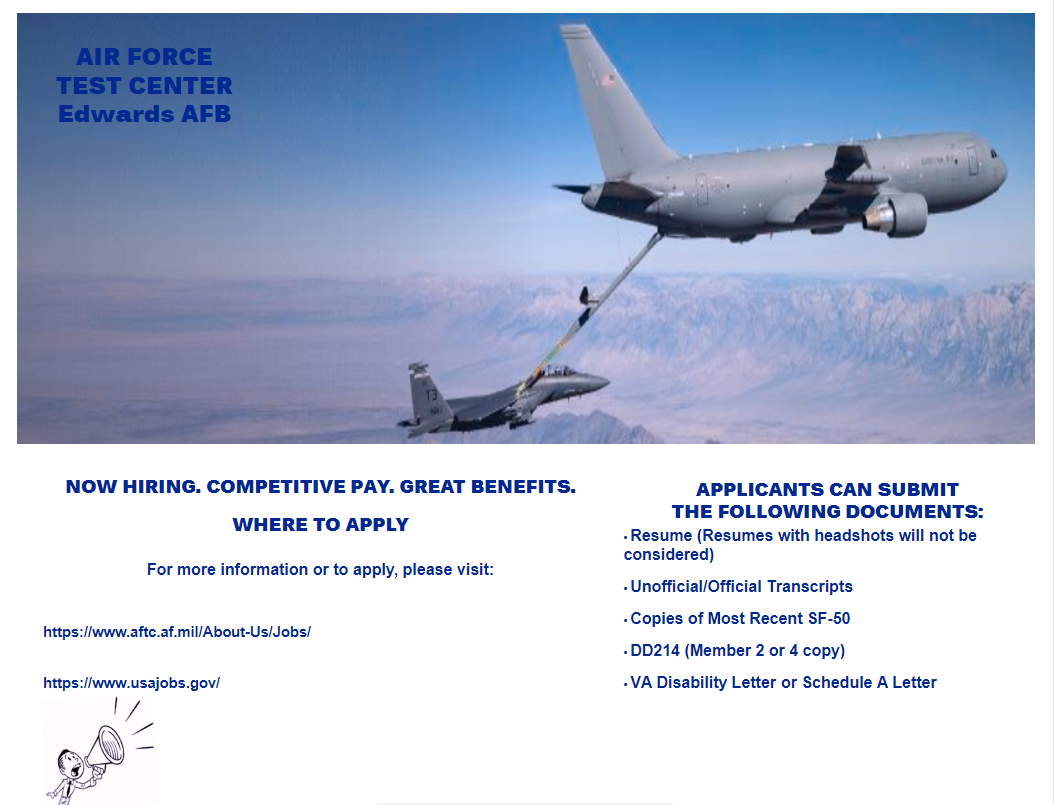 AIR FORCE
TEST CENTER
Edwards AFB

NOW HIRING. COMPETITIVE PAY. GREAT BENEFITS.

WHERE TO APPLY

For more information or to apply, please visit:

https://www.aftc.af.mil/About-Us/Jobs/

https://www.usajobs.gov/

APPLICANTS CAN SUBMIT
THE FOLLOWING DOCUMENTS:

• Resume (Resumes with headshots will not be considered)

• Unofficial/Official Transcripts

• Copies of Most Recent SF-50

• DD214 (Member 2 or 4 copy)

• VA Disability Letter or Schedule A Letter